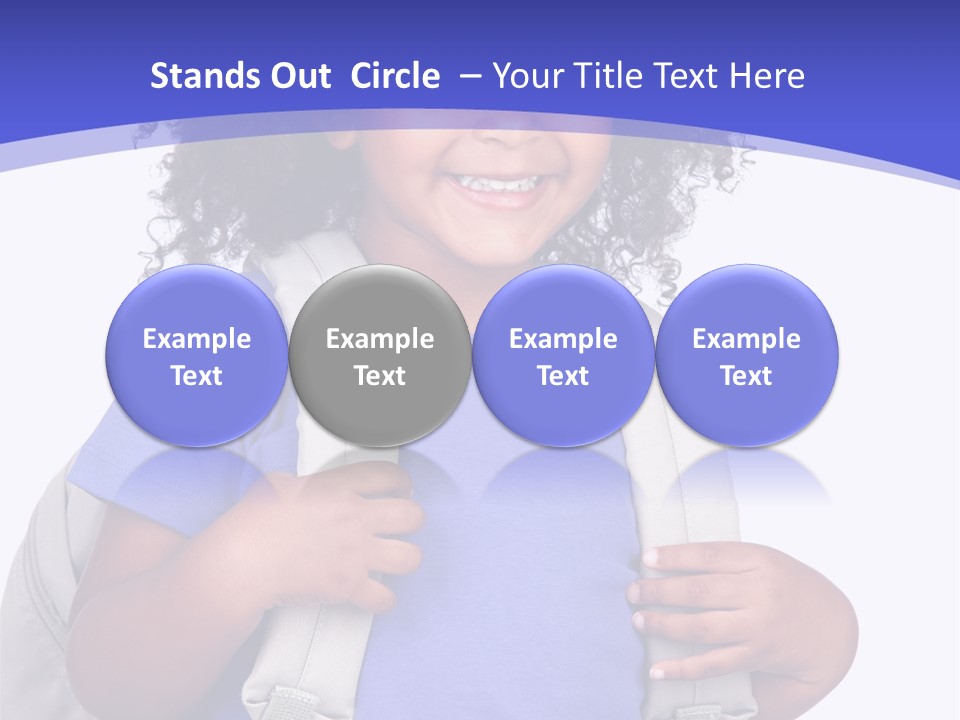 Stands Out Circle – Your Title Text Here

Example Text

Example Text

Example Text

Example Text